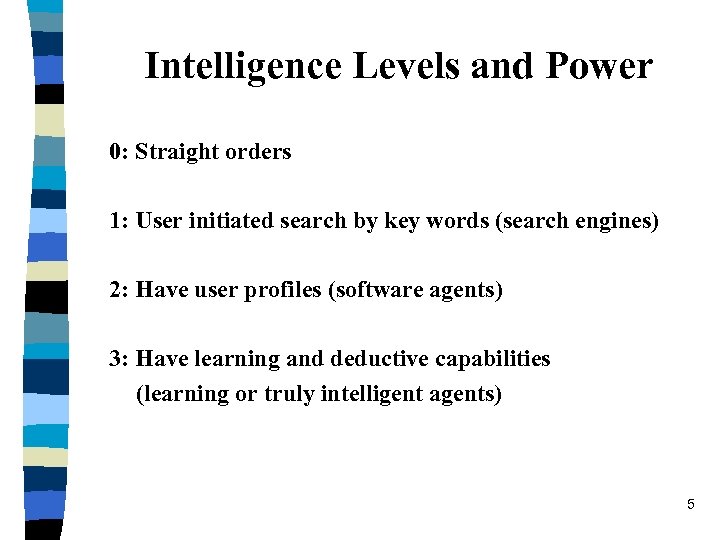 Intelligence Levels and Power

0: Straight orders

1: User initiated search by key words (search engines)

2: Have user profiles (software agents)

3: Have learning and deductive capabilities
(learning or truly intelligent agents)

5